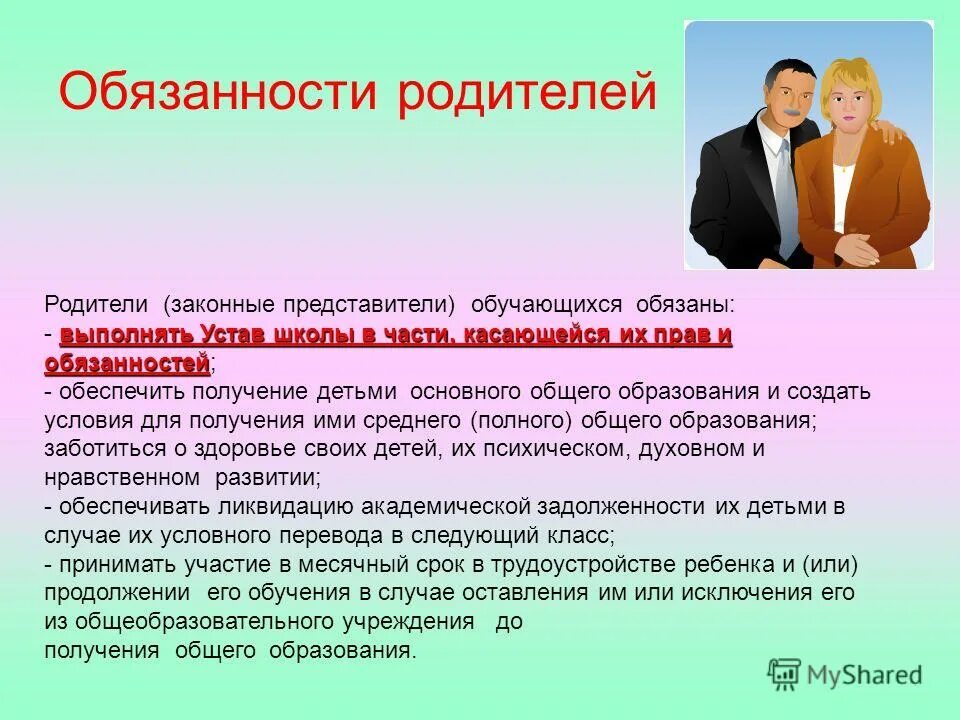 Обязанности родителей

Родители (законные представители) обучающихся обязаны:
- выполнять Устав школы в части, касающейся их прав и обязанностей;
- обеспечить получение детьми основного общего образования и создать условия для получения ими среднего (полного) общего образования;
заботиться о здоровье своих детей, их психическом, духовном и нравственном развитии;
- обеспечивать ликвидацию академической задолженности их детьми в случае их условного перевода в следующий класс;
- принимать участие в месячный срок в трудоустройстве ребенка и (или) продолжении его обучения в случае оставления им или исключения его из общеобразовательного учреждения до
получения общего образования.

MyShared